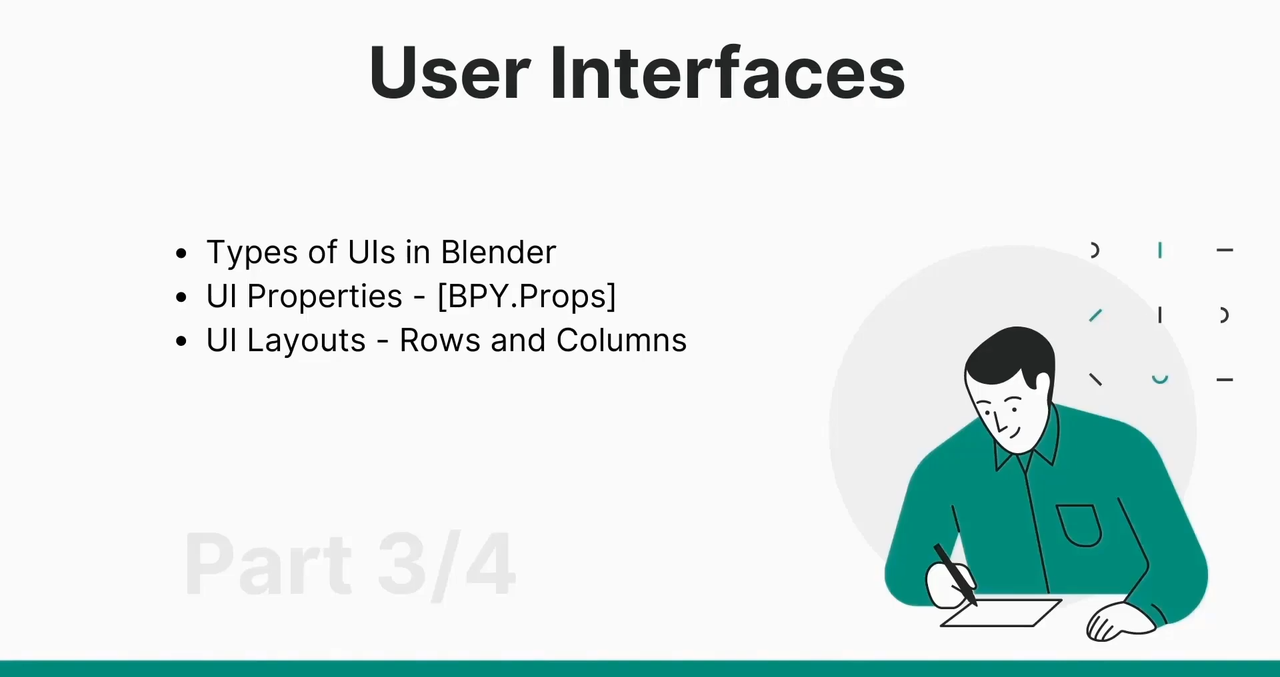 User Interfaces

- Types of UIs in Blender
- UI Properties - [BPY.Props]
- UI Layouts - Rows and Columns

Part 3/4